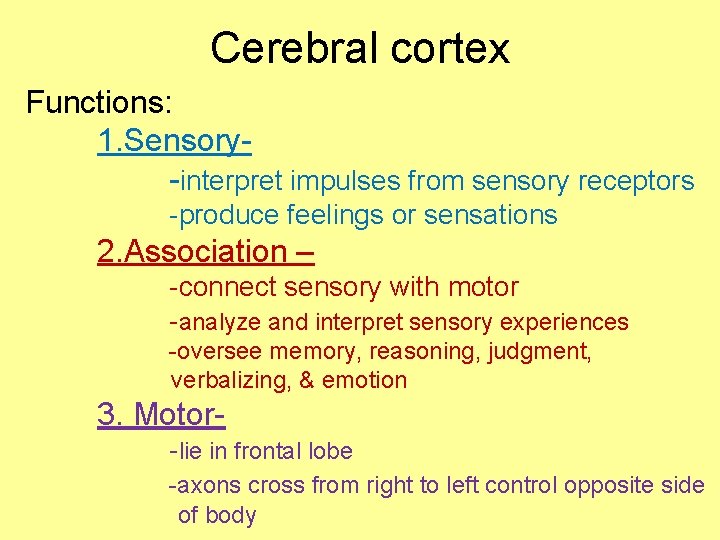 Cerebral cortex

Functions:

1.Sensory-

-interpret impulses from sensory receptors

-produce feelings or sensations

2.Association –

-connect sensory with motor

-analyze and interpret sensory experiences

-oversee memory, reasoning, judgment, verbalizing, & emotion

3. Motor-

-lie in frontal lobe

-axons cross from right to left control opposite side of body